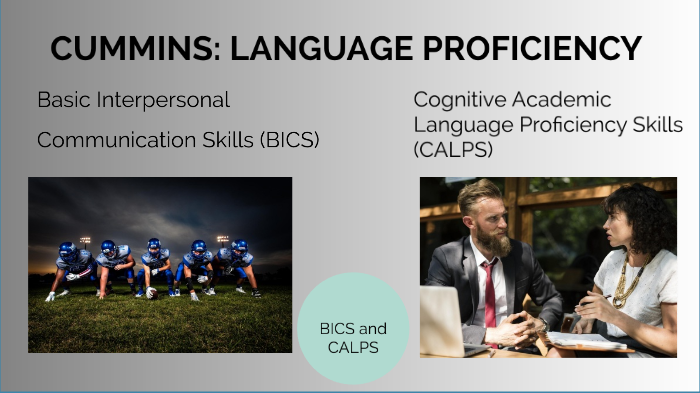 CUMMINS: LANGUAGE PROFICIENCY

Basic Interpersonal

Communication Skills (BICS)

Cognitive Academic Language Proficiency Skills (CALPS)

BICS and CALPS